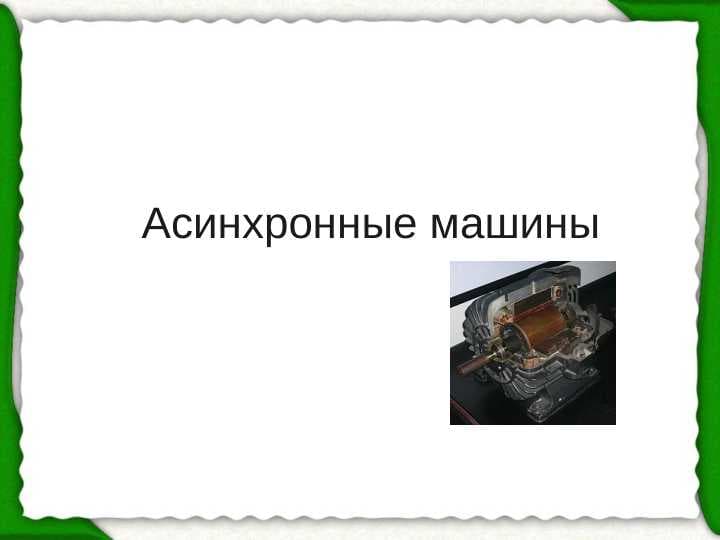 Асинхронные машины